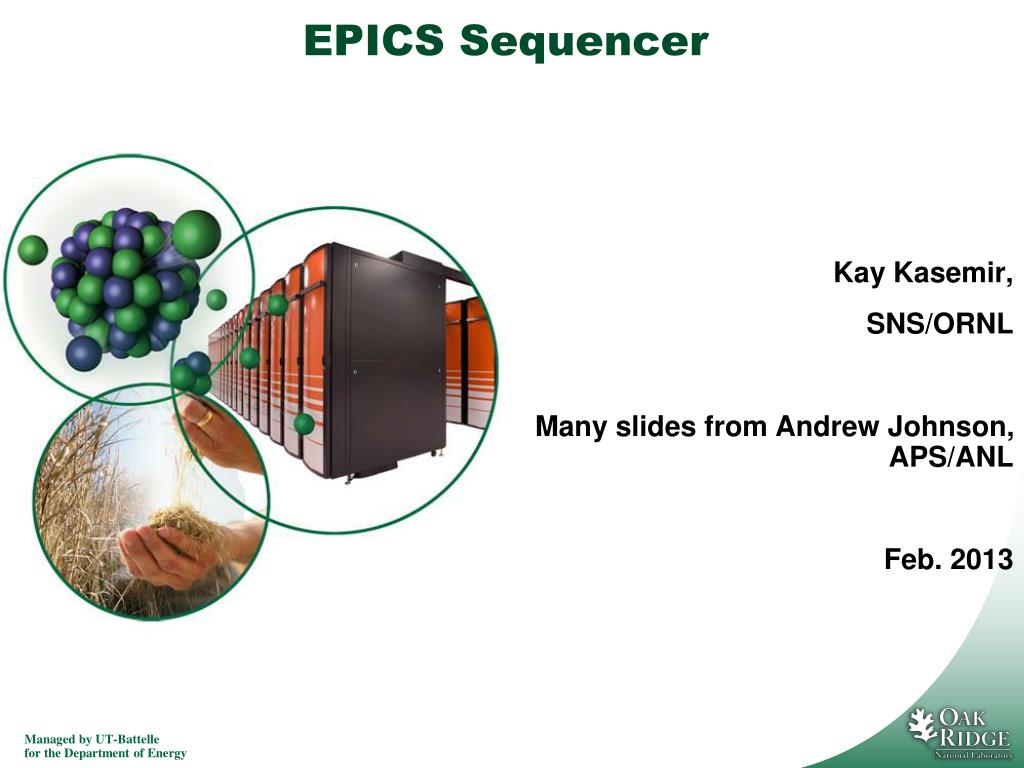 EPICS Sequencer

Kay Kasemir,

SNS/ORNL

Many slides from Andrew Johnson, APS/ANL

Feb. 2013

Managed by UT-Battelle
for the Department of Energy

OAK RIDGE
National Laboratory